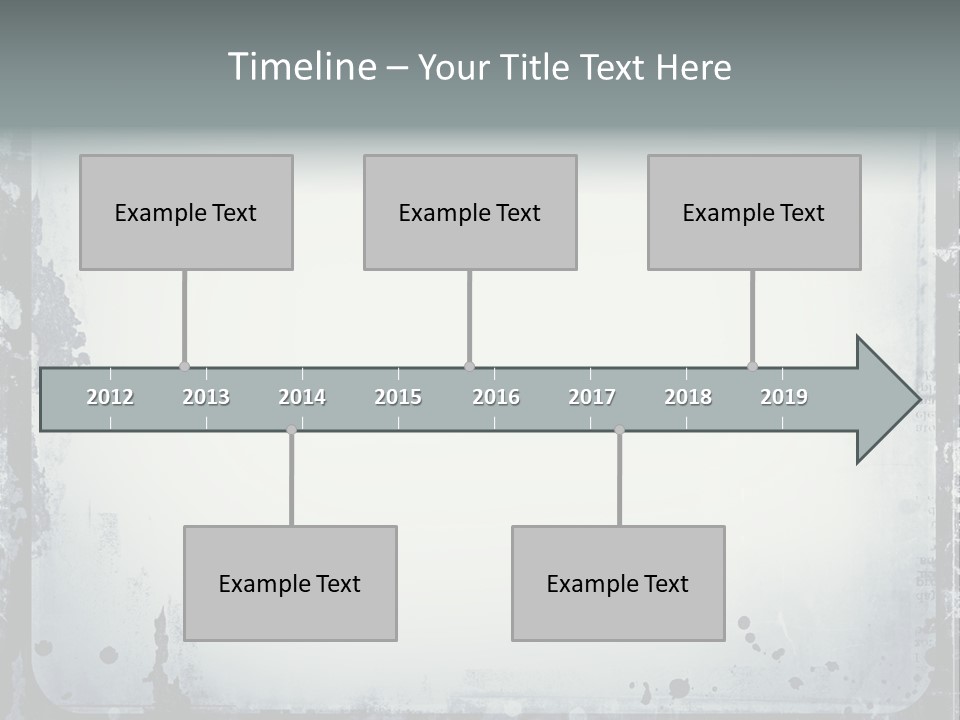 Timeline – Your Title Text Here

Example Text

Example Text

Example Text

2012 2013 2014 2015 2016 2017 2018 2019

Example Text

Example Text